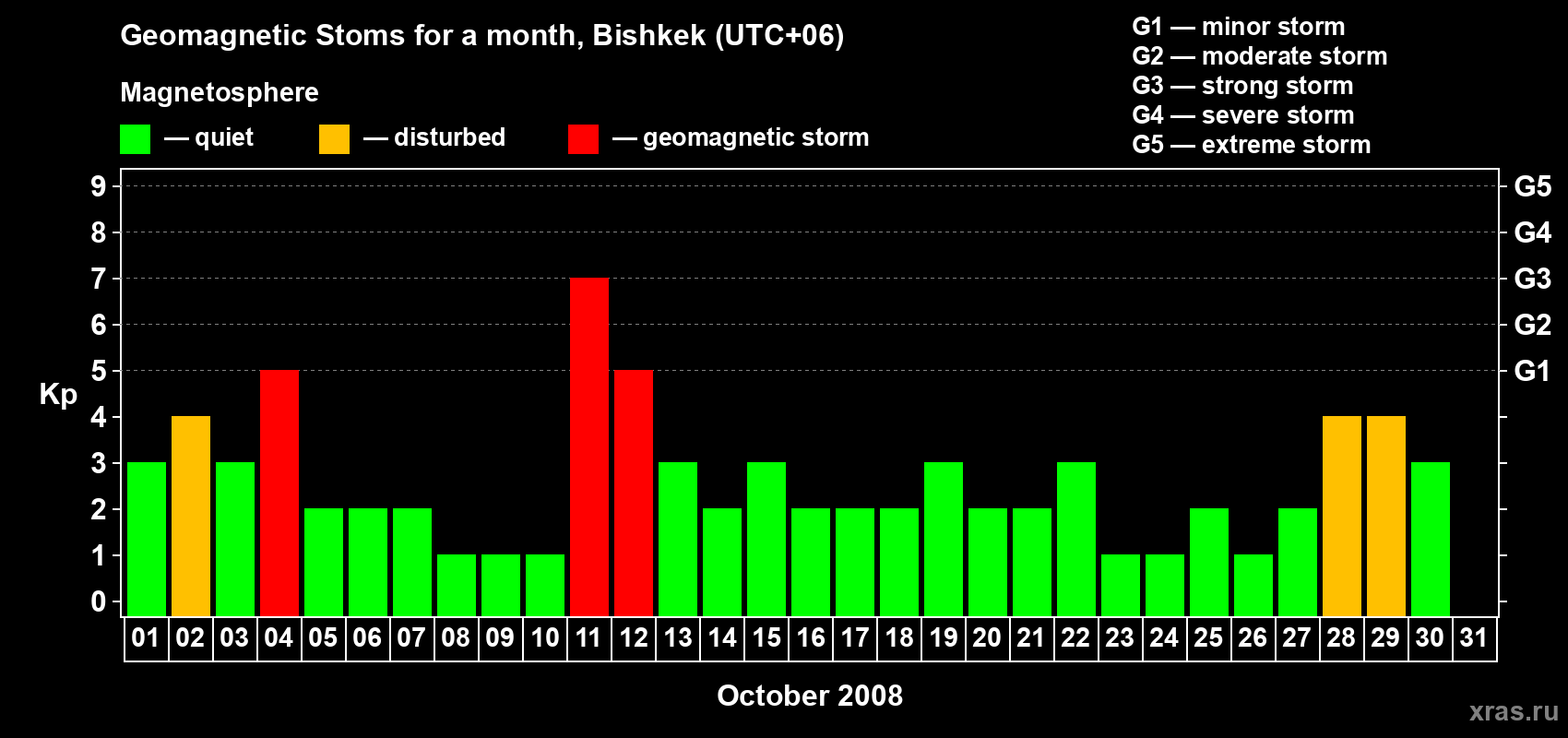 Geomagnetic Stoms for a month, Bishkek (UTC+06)

Magnetosphere

— quiet — disturbed — geomagnetic storm

G1 — minor storm
G2 — moderate storm
G3 — strong storm
G4 — severe storm
G5 — extreme storm

Kp

9
8
7
6
5
4
3
2
1
0

G5
G4
G3
G2
G1

01 02 03 04 05 06 07 08 09 10 11 12 13 14 15 16 17 18 19 20 21 22 23 24 25 26 27 28 29 30 31

October 2008

xras.ru